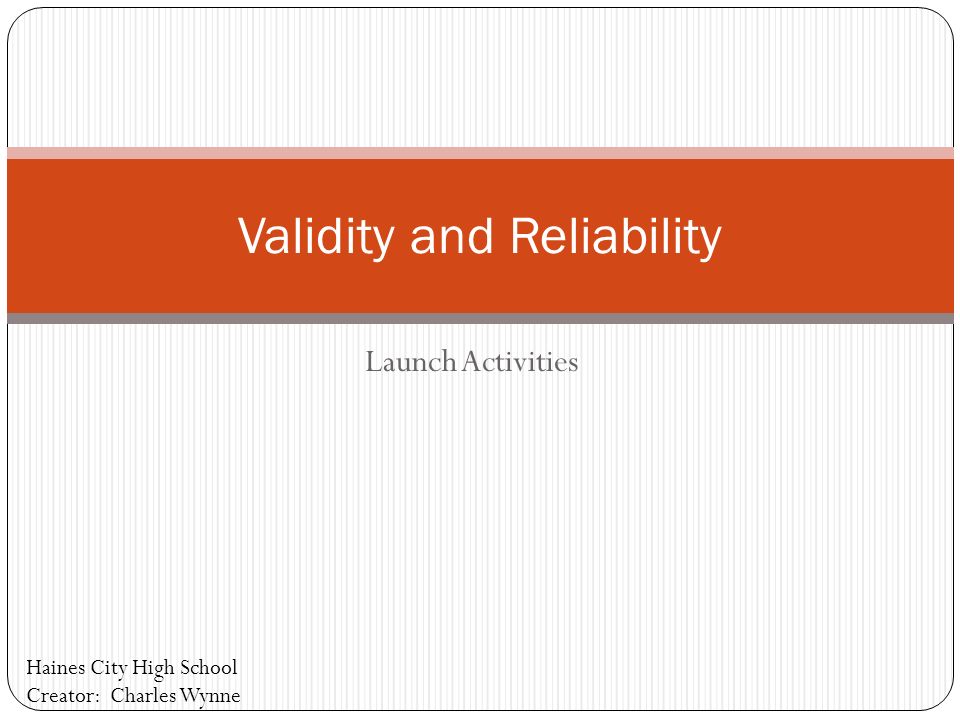 Validity and Reliability

Launch Activities

Haines City High School
Creator: Charles Wynne